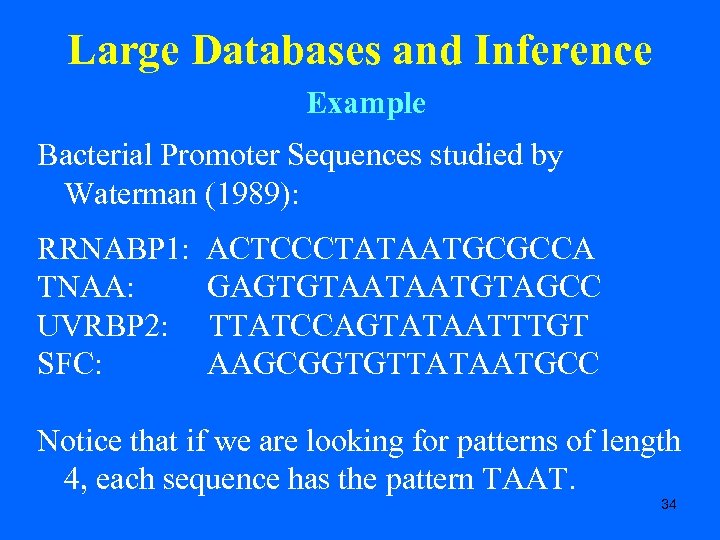 Large Databases and Inference

Example

Bacterial Promoter Sequences studied by Waterman (1989):

RRNABP1: ACTCCCTATAATGCGCCA
TNAA: GAGTGTAATAATGTAGCC
UVRBP2: TTATCCAGTATAATTTGT
SFC: AAGCGGTGTTATAATGCC

Notice that if we are looking for patterns of length 4, each sequence has the pattern TAAT.

34